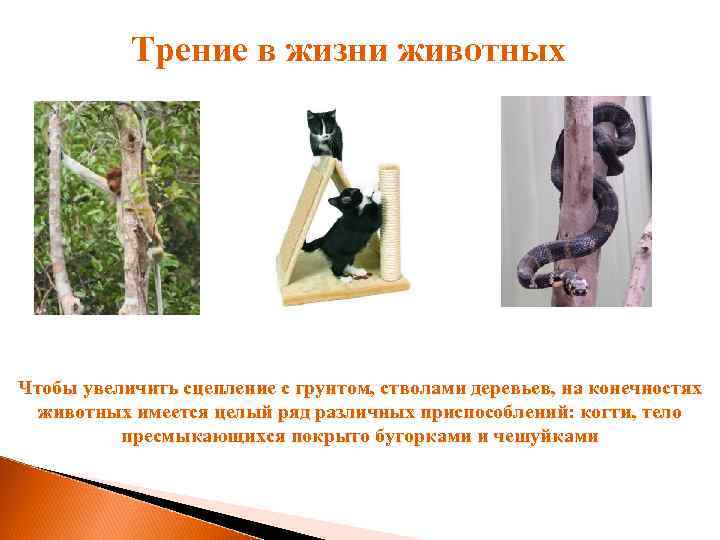 Трение в жизни животных

Чтобы увеличить сцепление с грунтом, стволами деревьев, на конечностях животных имеется целый ряд различных приспособлений: когти, тело пресмыкающихся покрыто бугорками и чешуйками